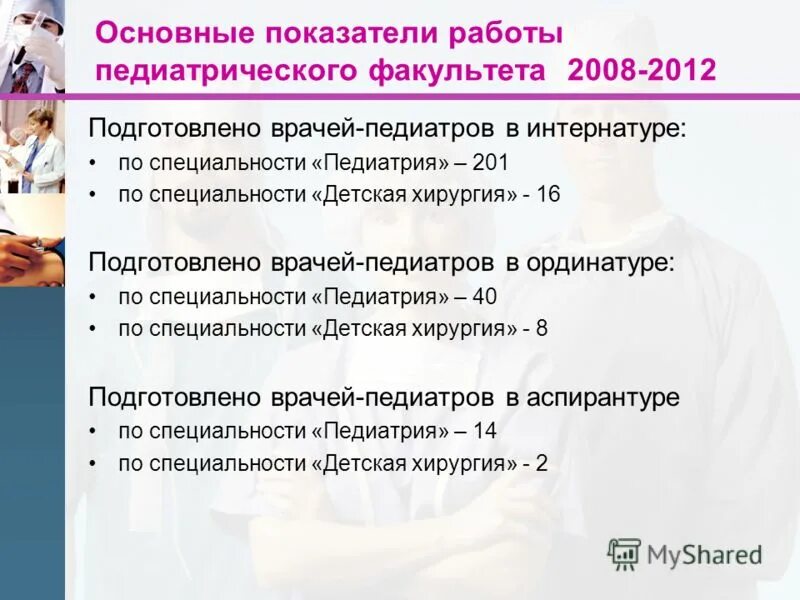 Основные показатели работы педиатрического факультета 2008-2012

Подготовлено врачей-педиатров в интернатуре:
• по специальности «Педиатрия» – 201
• по специальности «Детская хирургия» - 16

Подготовлено врачей-педиатров в ординатуре:
• по специальности «Педиатрия» – 40
• по специальности «Детская хирургия» - 8

Подготовлено врачей-педиатров в аспирантуре
• по специальности «Педиатрия» – 14
• по специальности «Детская хирургия» - 2

MyShared